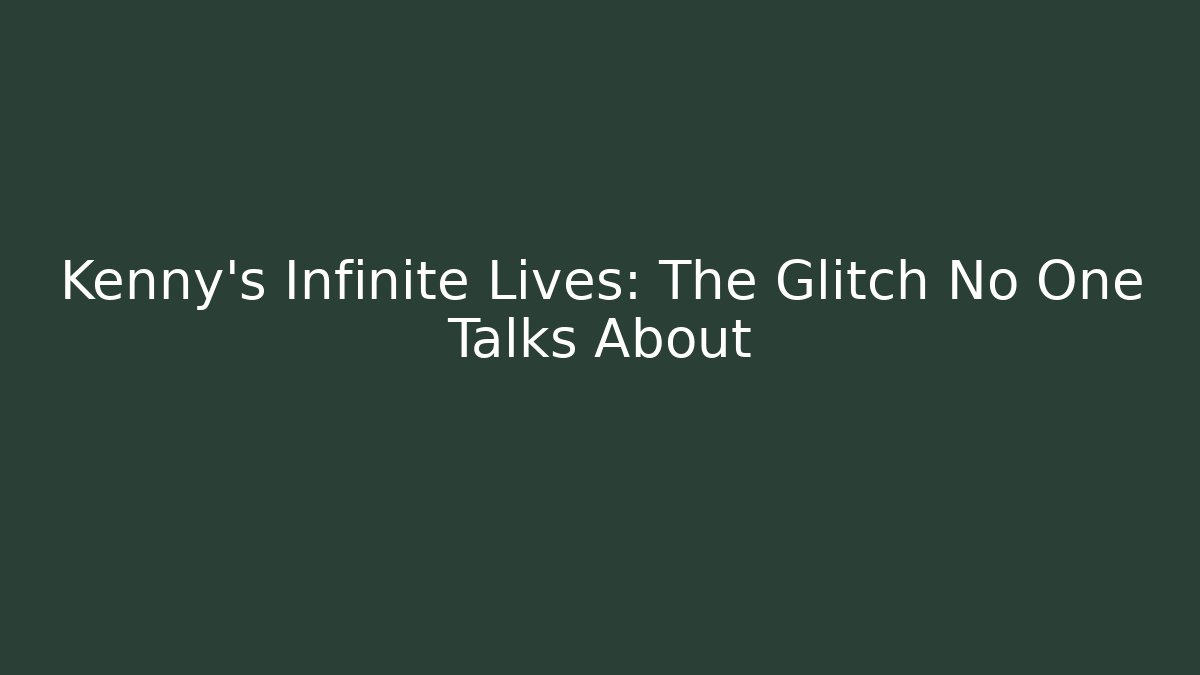 Kenny's Infinite Lives: The Glitch No One Talks About